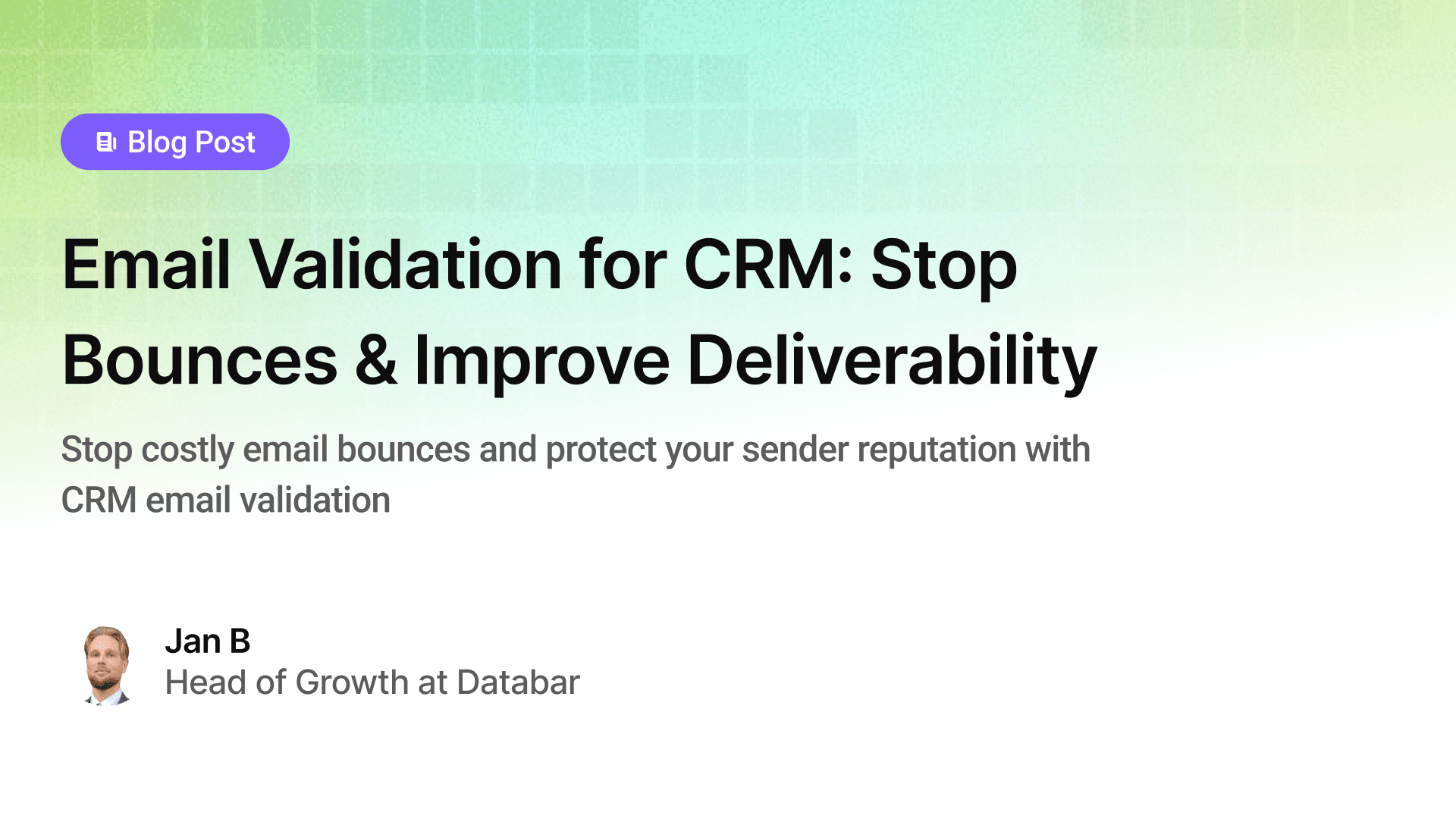 Blog Post

Email Validation for CRM: Stop Bounces & Improve Deliverability

Stop costly email bounces and protect your sender reputation with CRM email validation

Jan B
Head of Growth at Databar